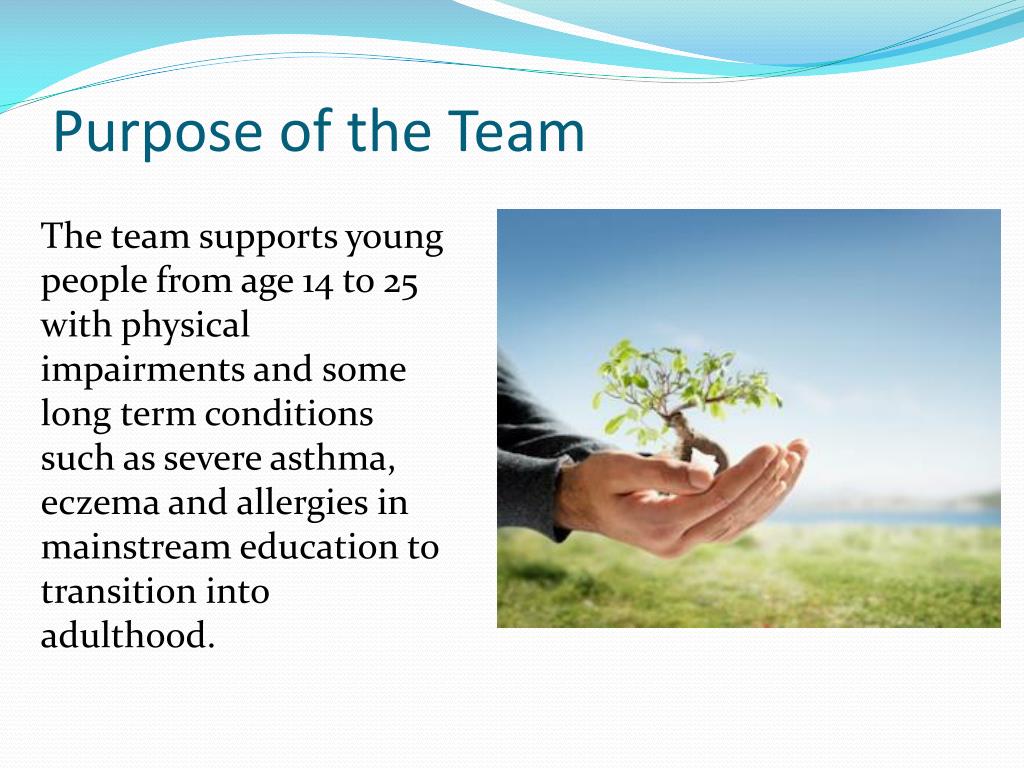 Purpose of the Team

The team supports young people from age 14 to 25 with physical impairments and some long term conditions such as severe asthma, eczema and allergies in mainstream education to transition into adulthood.